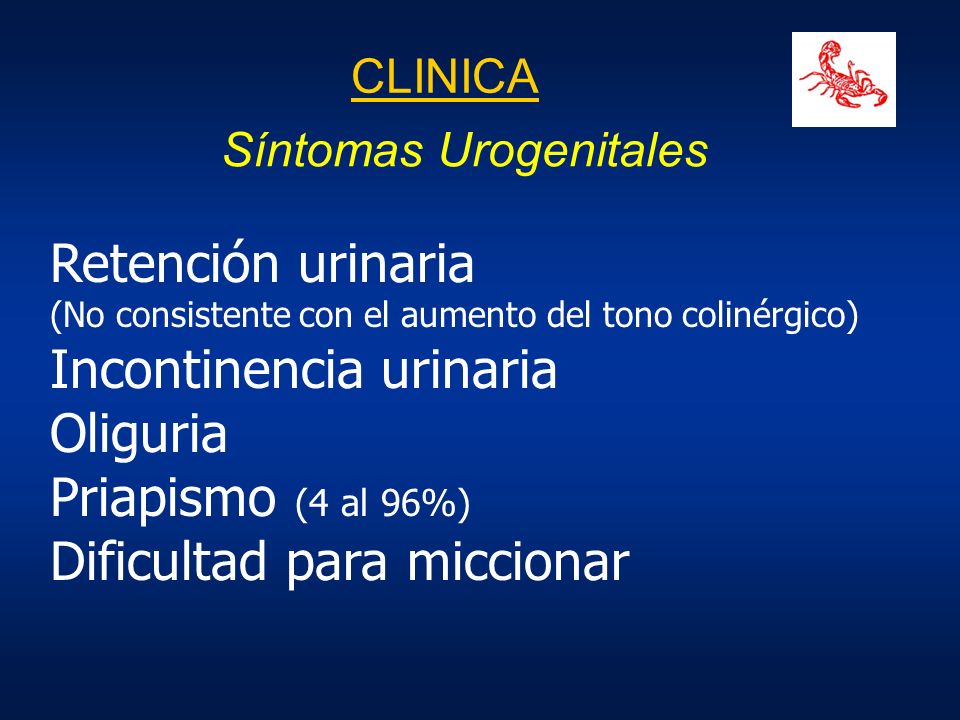 CLINICA

Síntomas Urogenitales

Retención urinaria
(No consistente con el aumento del tono colinérgico)
Incontinencia urinaria
Oliguria
Priapismo (4 al 96%)
Dificultad para miccionar